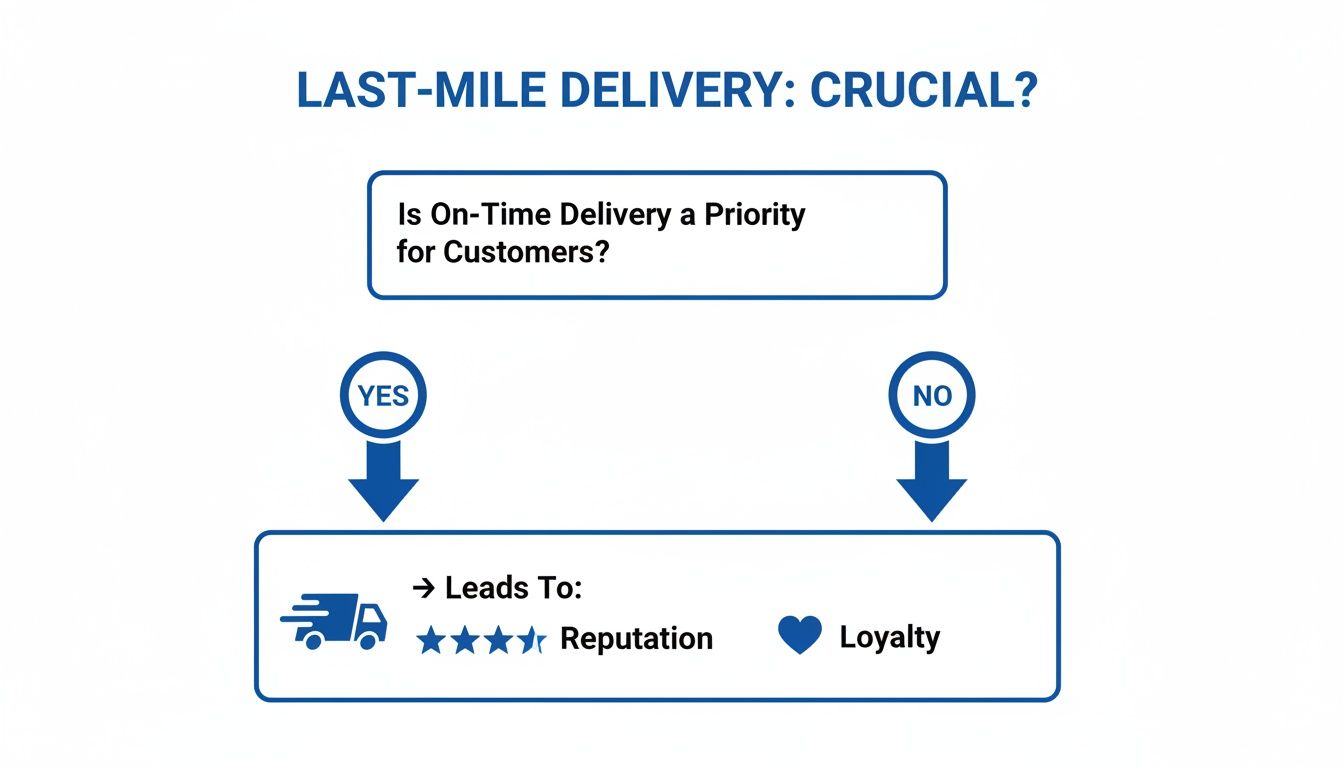 LAST-MILE DELIVERY: CRUCIAL?

Is On-Time Delivery a Priority for Customers?

YES

NO

→ Leads To:

Reputation

Loyalty